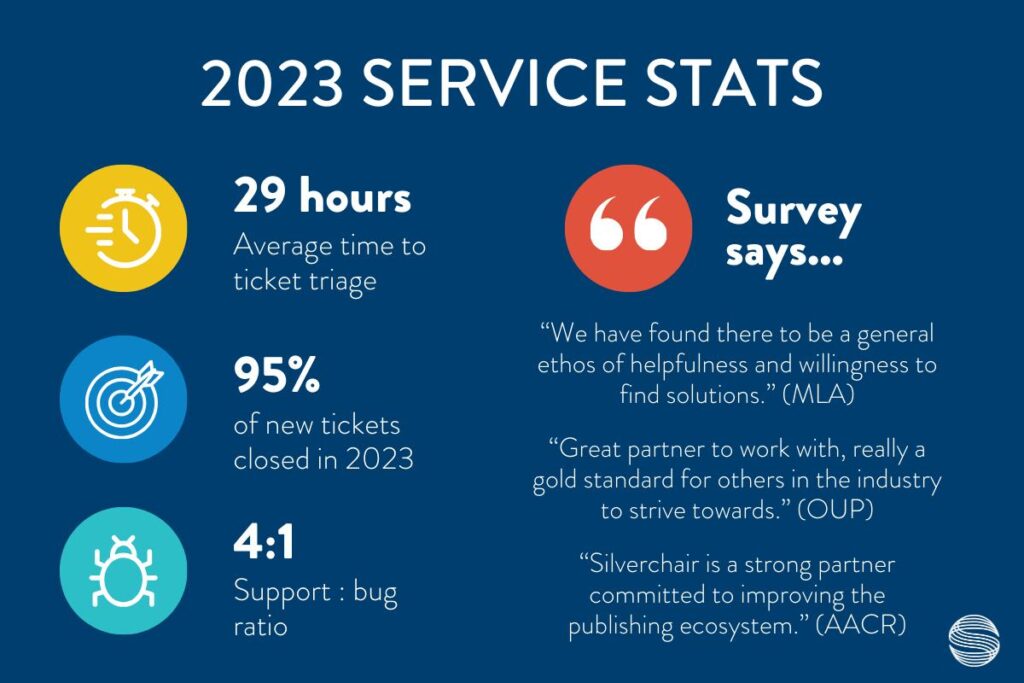 2023 SERVICE STATS

29 hours
Average time to ticket triage

95%
of new tickets closed in 2023

4:1
Support : bug ratio

Survey says...

“We have found there to be a general ethos of helpfulness and willingness to find solutions.” (MLA)

“Great partner to work with, really a gold standard for others in the industry to strive towards.” (OUP)

“Silverchair is a strong partner committed to improving the publishing ecosystem.” (AACR)